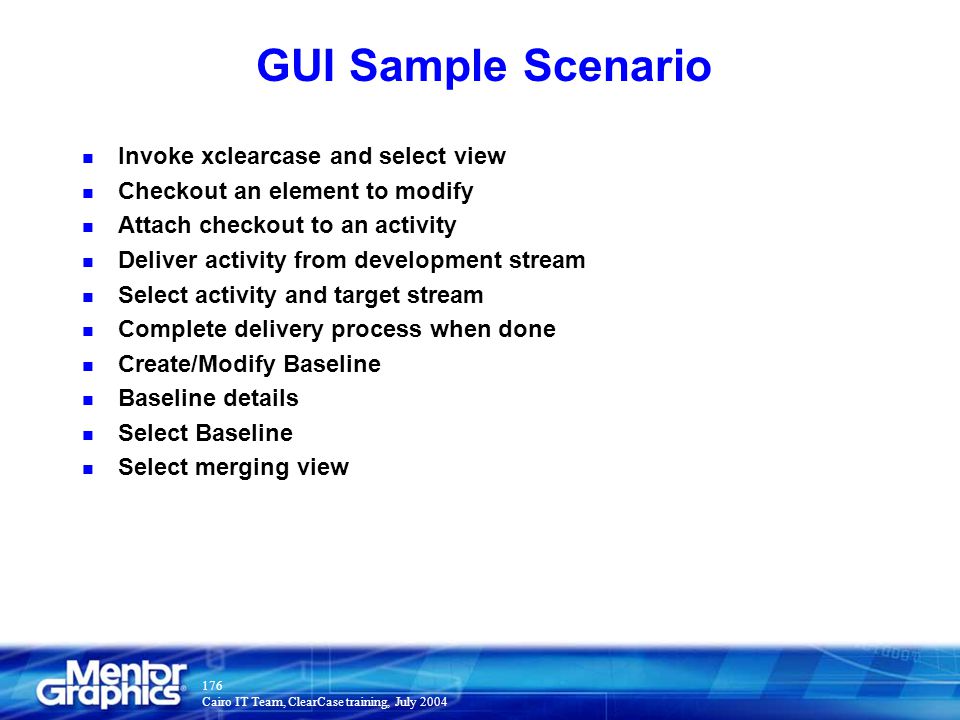 GUI Sample Scenario

- Invoke xclearcase and select view
- Checkout an element to modify
- Attach checkout to an activity
- Deliver activity from development stream
- Select activity and target stream
- Complete delivery process when done
- Create/Modify Baseline
- Baseline details
- Select Baseline
- Select merging view

Mentor Graphics®

176
Cairo IT Team, ClearCase training, July 2004